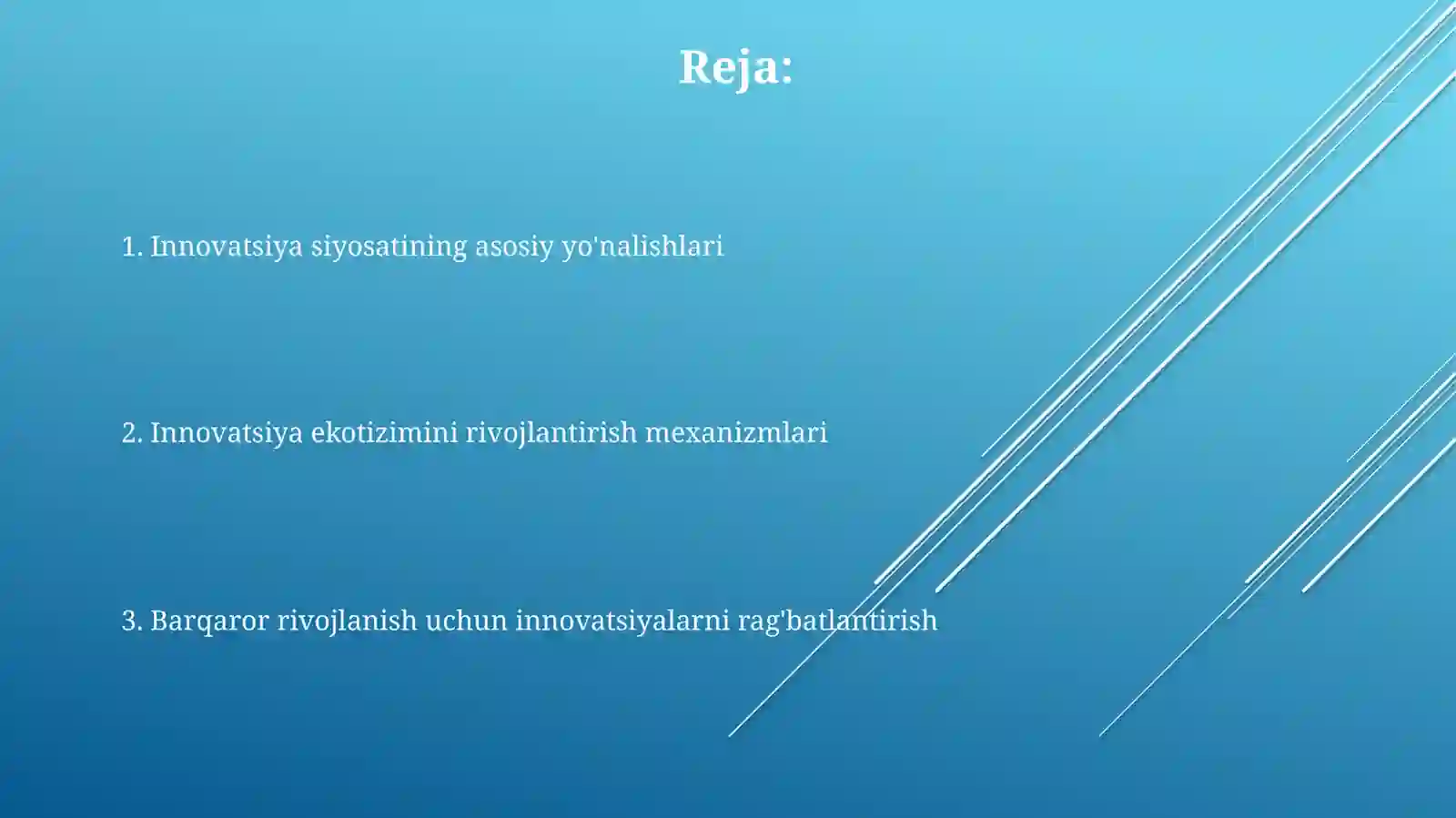 Reja:

1. Innovatsiya siyosatining asosiy yo'nalishlari

2. Innovatsiya ekotizimini rivojlantirish mexanizmlari

3. Barqaror rivojlanish uchun innovatsiyalarni rag'batlantirish